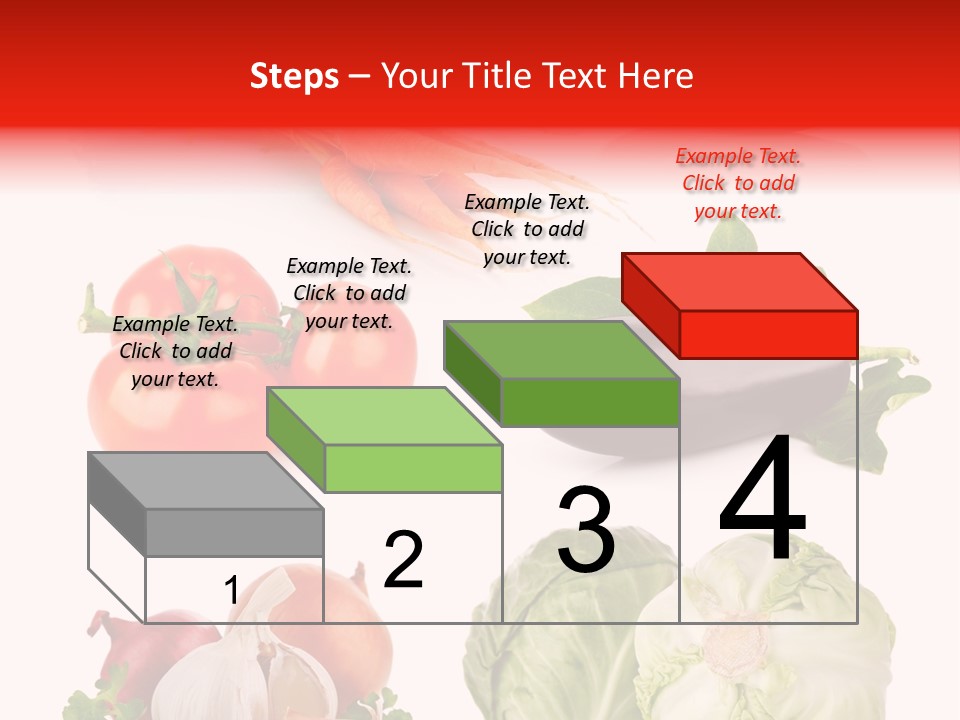 Steps – Your Title Text Here

Example Text. Click to add your text.

Example Text. Click to add your text.

Example Text. Click to add your text.

Example Text. Click to add your text.

1

2

3

4